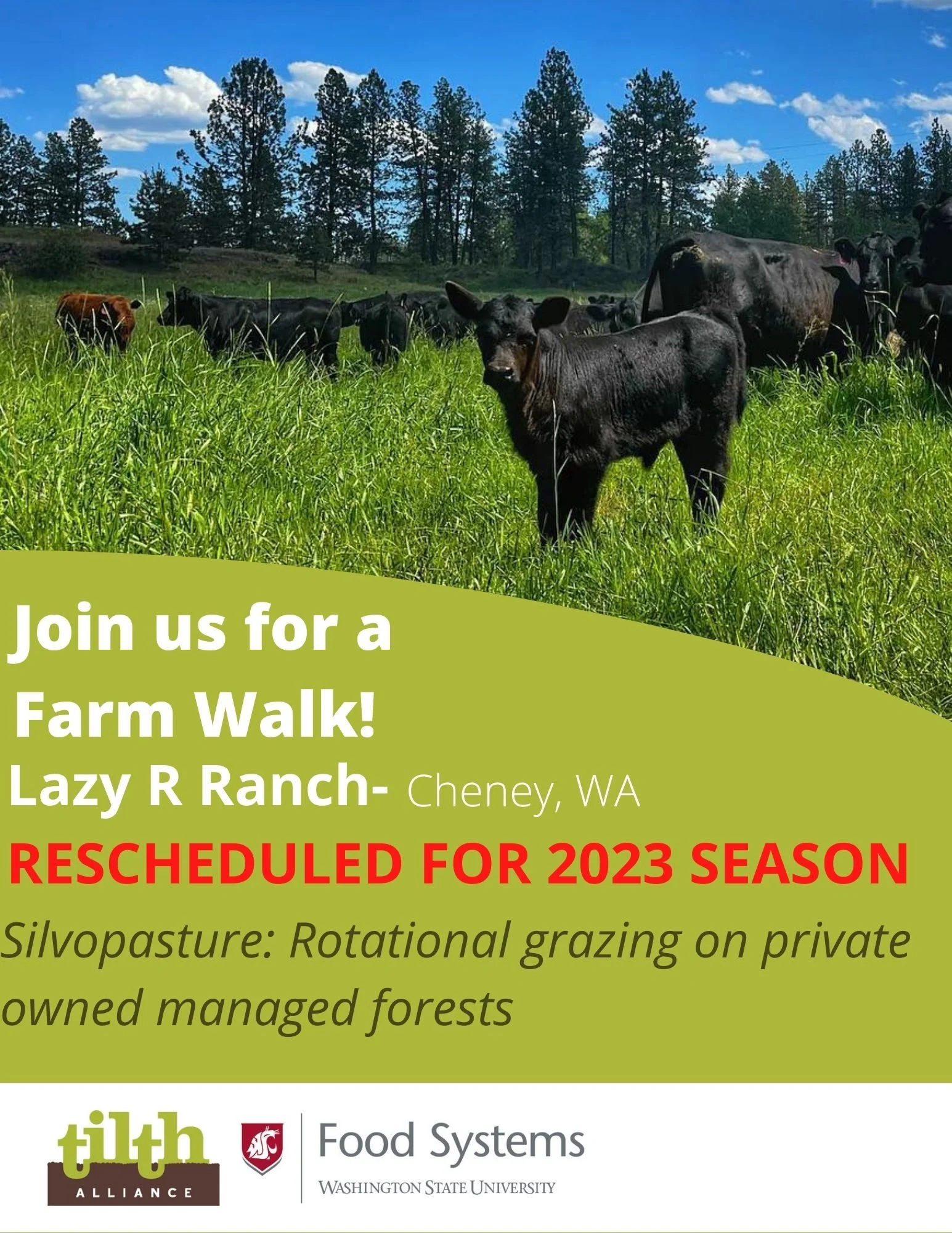 Join us for a Farm Walk!

Lazy R Ranch- Cheney, WA

RESCHEDULED FOR 2023 SEASON

Silvopasture: Rotational grazing on private owned managed forests

tilth ALLIANCE

Food Systems
WASHINGTON STATE UNIVERSITY